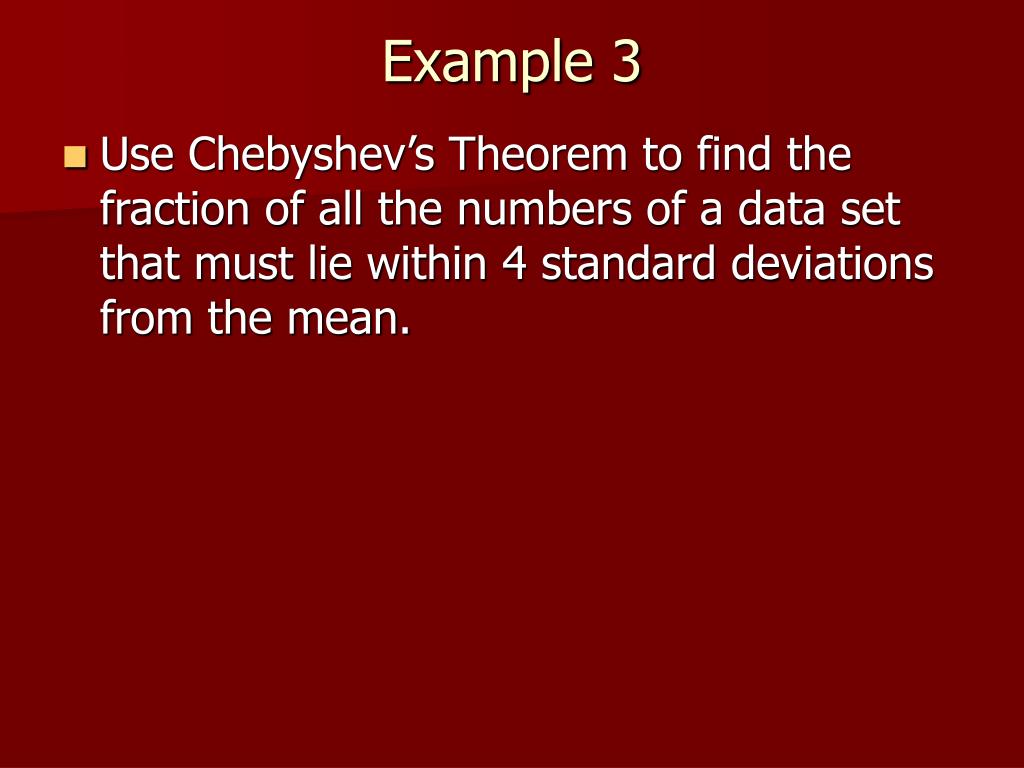 Example 3

Use Chebyshev’s Theorem to find the fraction of all the numbers of a data set that must lie within 4 standard deviations from the mean.